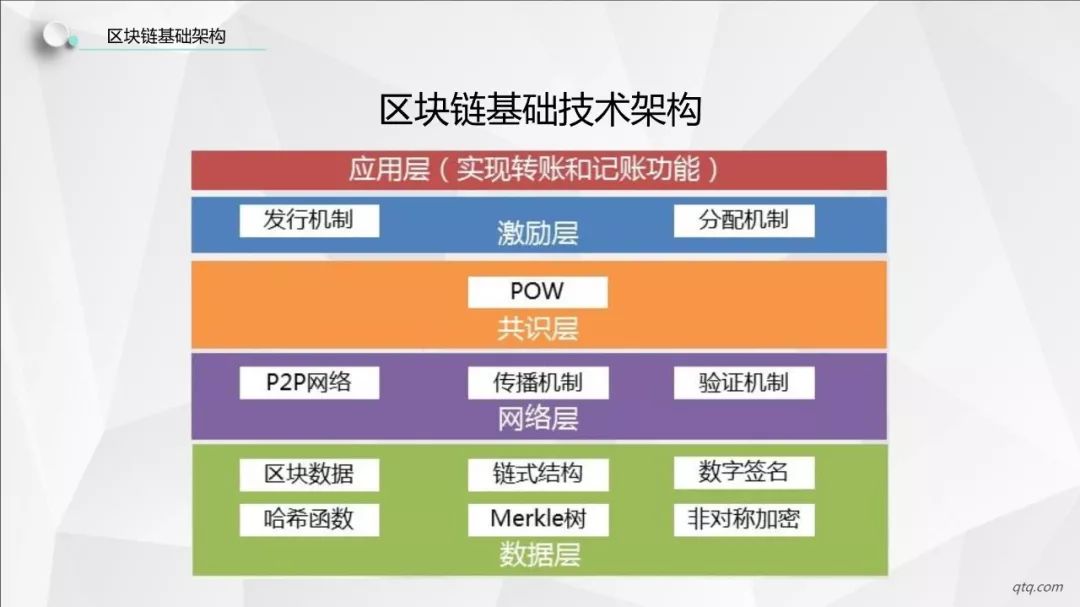 区块链基础架构

区块链基础技术架构

应用层（实现转账和记账功能）

发行机制
分配机制
激励层

POW
共识层

P2P网络
传播机制
验证机制
网络层

区块数据
链式结构
数字签名
哈希函数
Merkle树
非对称加密
数据层

qtq.com